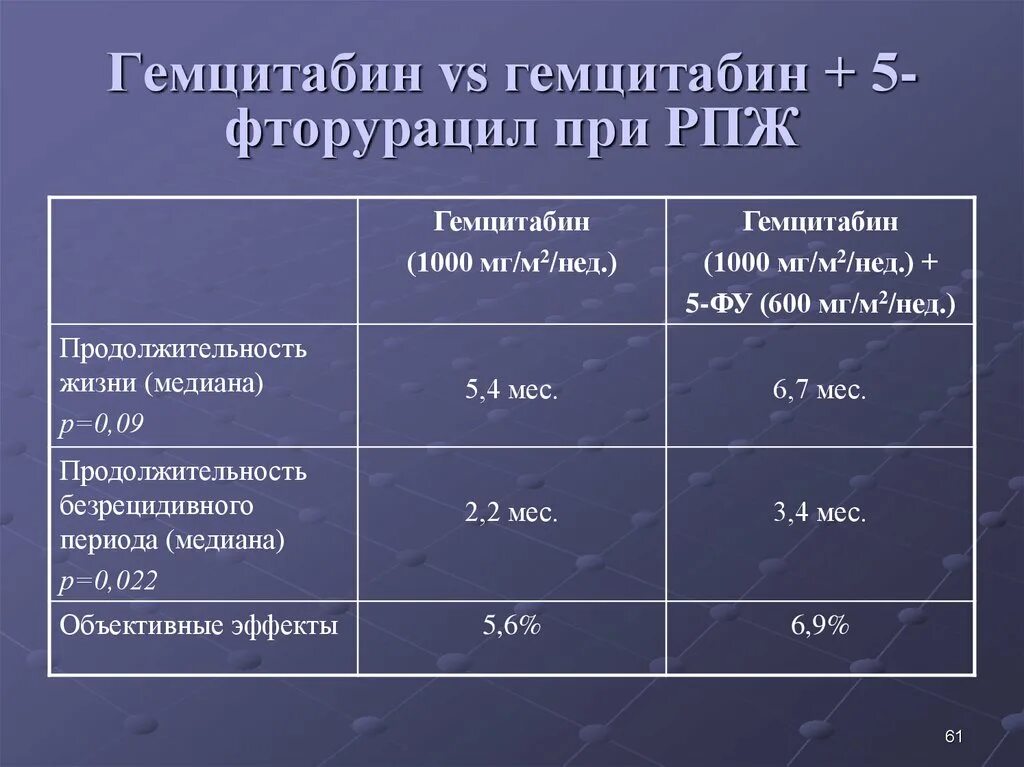 Гемцитабин vs гемцитабин + 5-фторурацил при РПЖ

| | Гемцитабин (1000 мг/м$^2$/нед.) | Гемцитабин (1000 мг/м$^2$/нед.) + 5-ФУ (600 мг/м$^2$/нед.) |
|---|---|---|
| Продолжительность жизни (медиана) p=0,09 | 5,4 мес. | 6,7 мес. |
| Продолжительность безрецидивного периода (медиана) p=0,022 | 2,2 мес. | 3,4 мес. |
| Объективные эффекты | 5,6% | 6,9% |

61